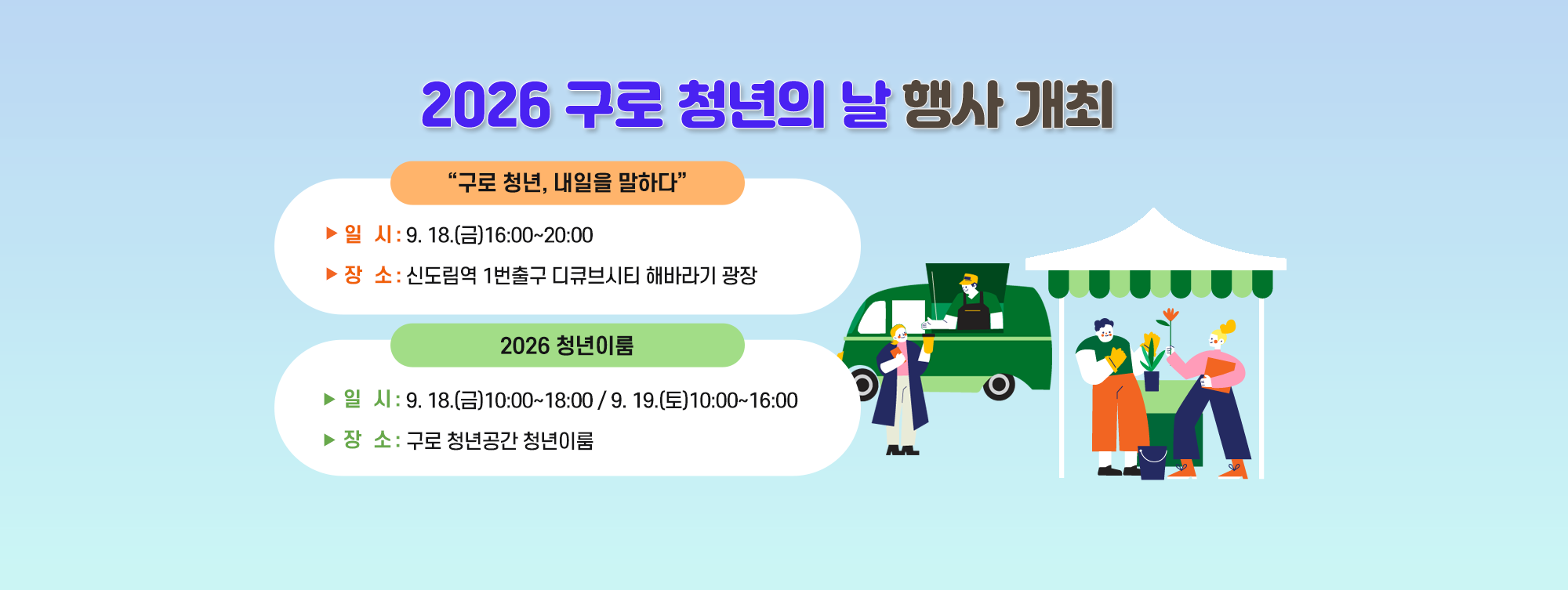 2026 구로 청년의 날 행사 개최

“구로 청년, 내일을 말하다”

▶ 일 시 : 9. 18.(금)16:00~20:00

▶ 장 소 : 신도림역 1번출구 디큐브시티 해바라기 광장

2026 청년이룸

▶ 일 시 : 9. 18.(금)10:00~18:00 / 9. 19.(토)10:00~16:00

▶ 장 소 : 구로 청년공간 청년이룸